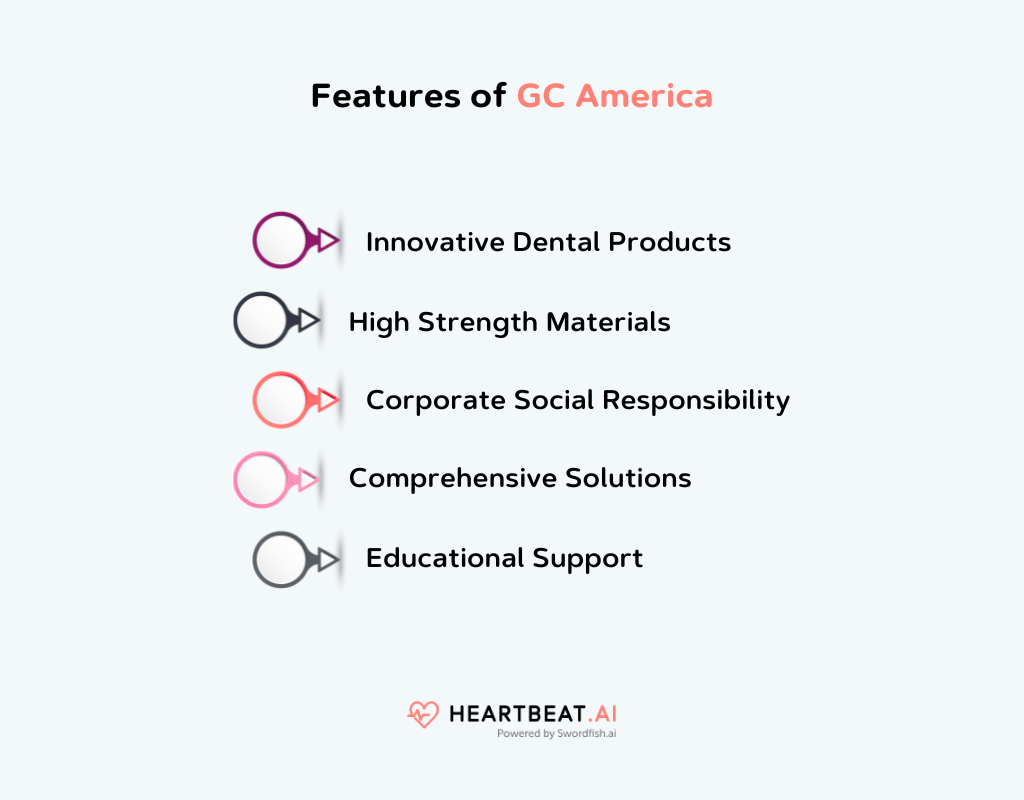 Features of GC America

Innovative Dental Products

High Strength Materials

Corporate Social Responsibility

Comprehensive Solutions

Educational Support

HEARTBEAT.AI
Powered by Swordfish.ai